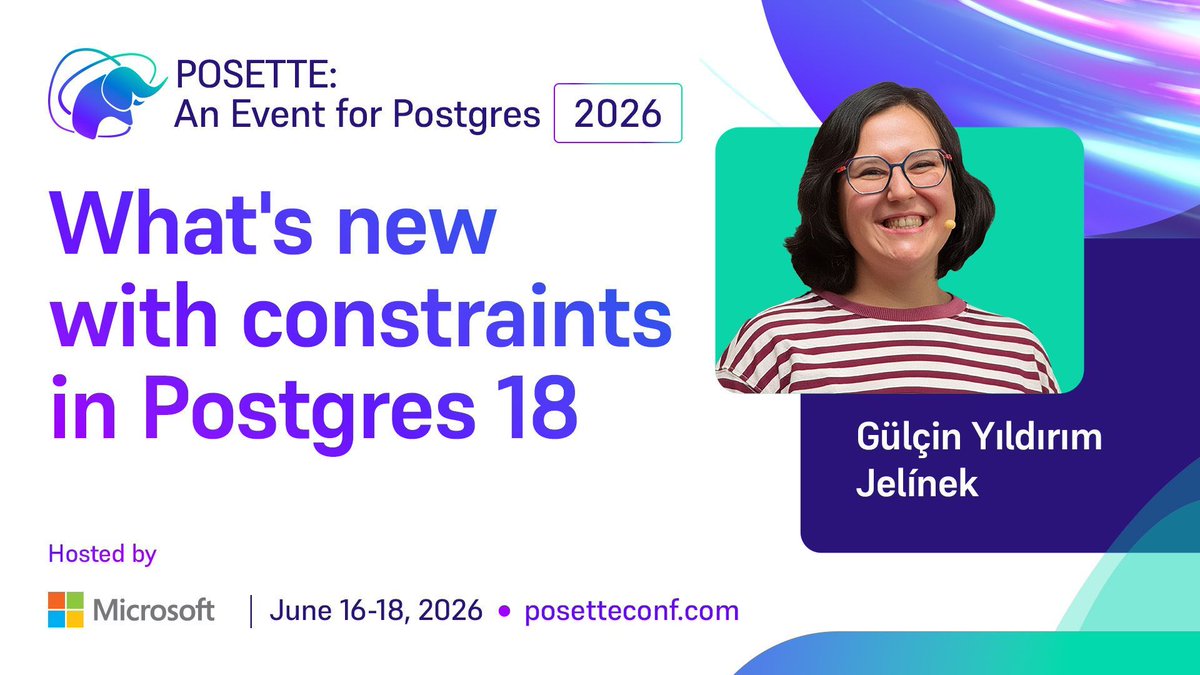 POSETTE:
An Event for Postgres 2026

What's new with constraints in Postgres 18

Gülçin Yıldırım Jelínek

Hosted by

Microsoft | June 16-18, 2026 • posetteconf.com